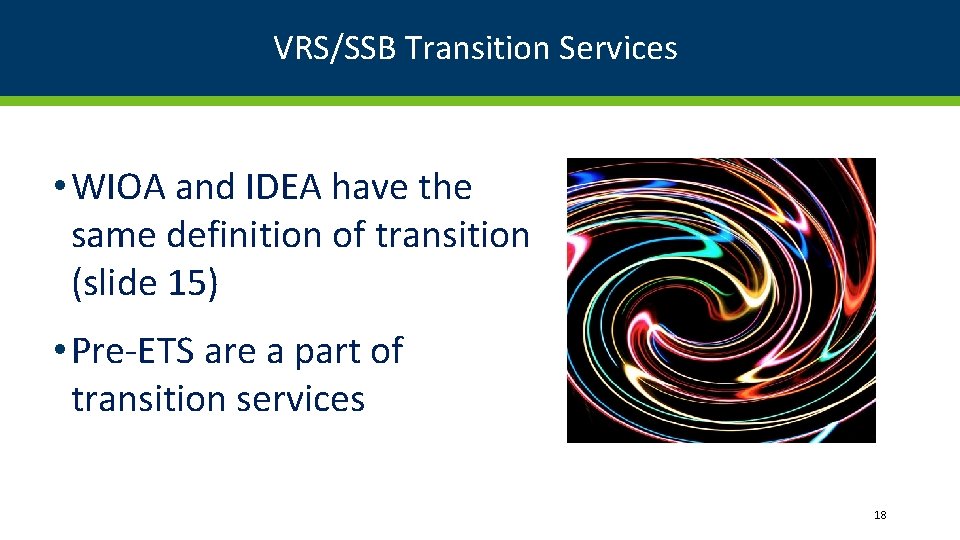 VRS/SSB Transition Services

• WIOA and IDEA have the same definition of transition (slide 15)

• Pre-ETS are a part of transition services

18